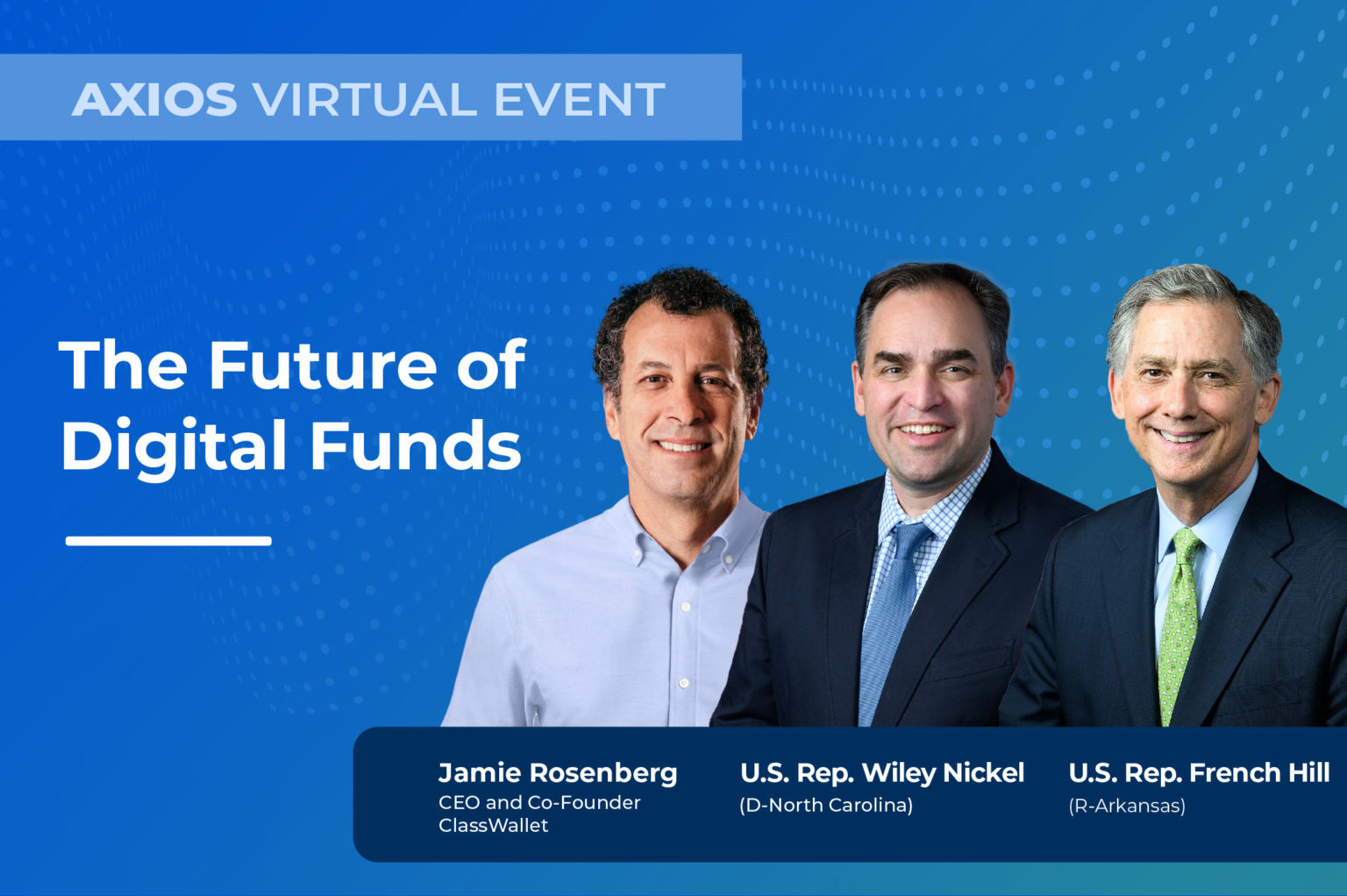 AXIOS VIRTUAL EVENT

The Future of Digital Funds

Jamie Rosenberg
CEO and Co-Founder
ClassWallet

U.S. Rep. Wiley Nickel
(D-North Carolina)

U.S. Rep. French Hill
(R-Arkansas)